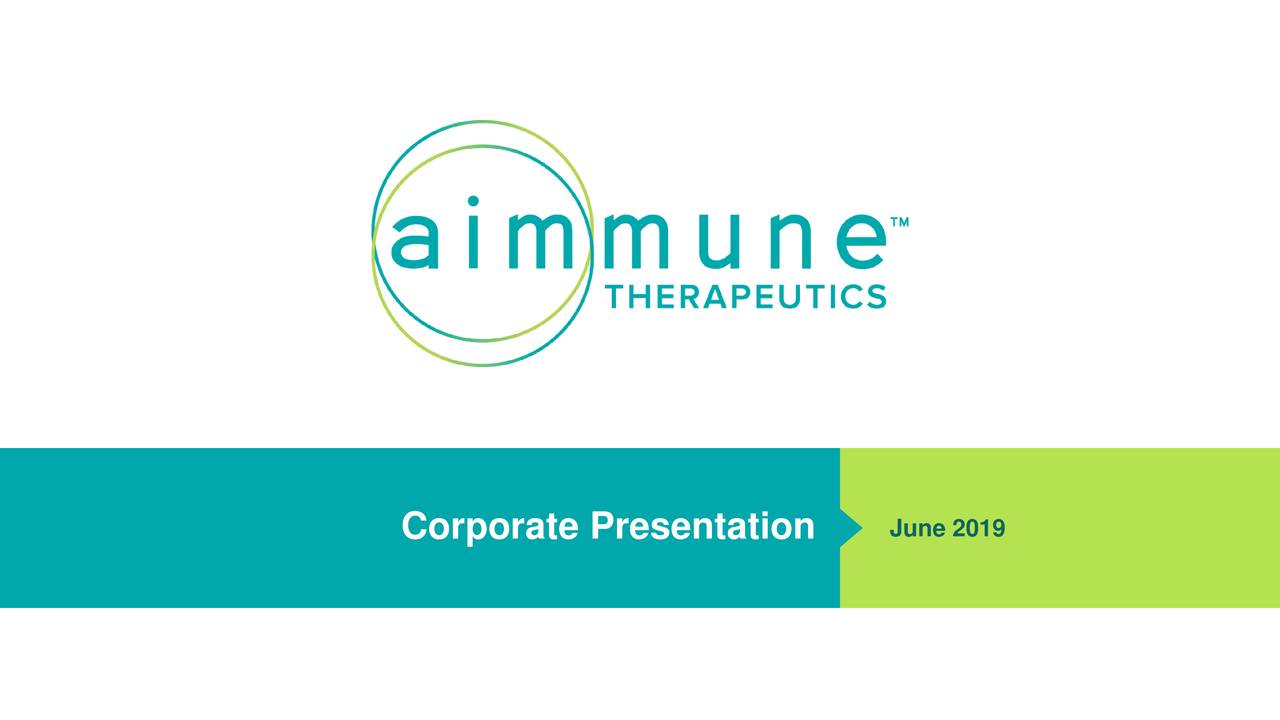 aimmune™
THERAPEUTICS

Corporate Presentation June 2019